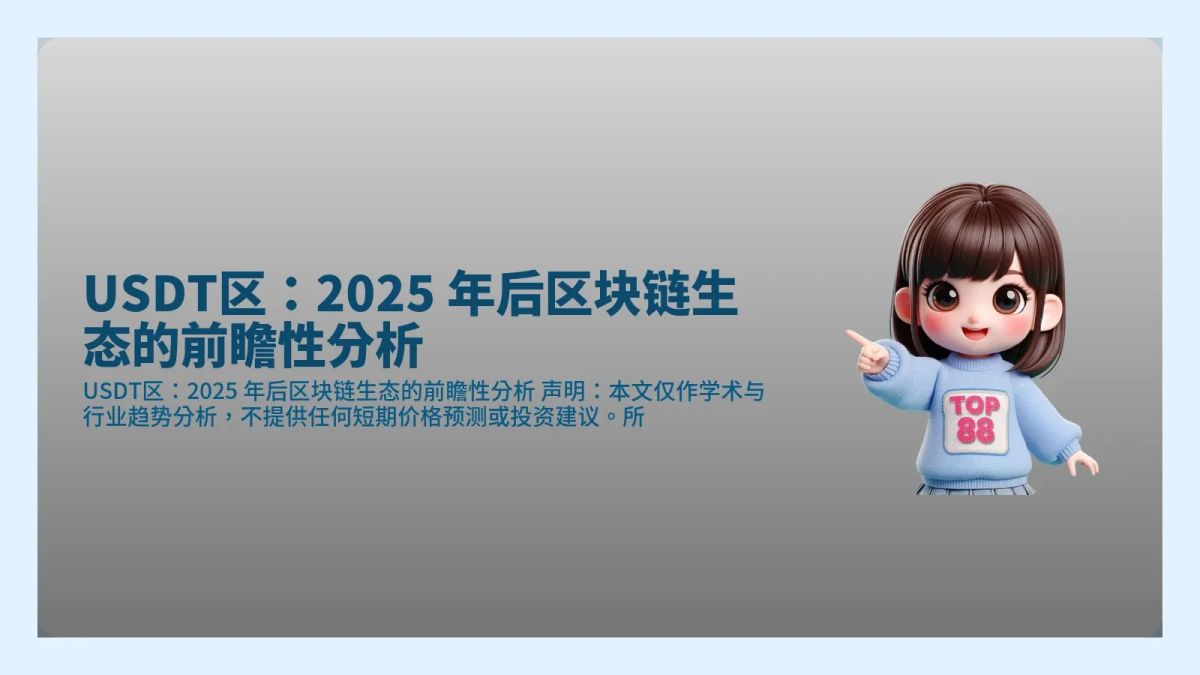 USDT区：2025 年后区块链生态的前瞻性分析

USDT区：2025 年后区块链生态的前瞻性分析 声明：本文仅作学术与行业趋势分析，不提供任何短期价格预测或投资建议。所

TOP
88